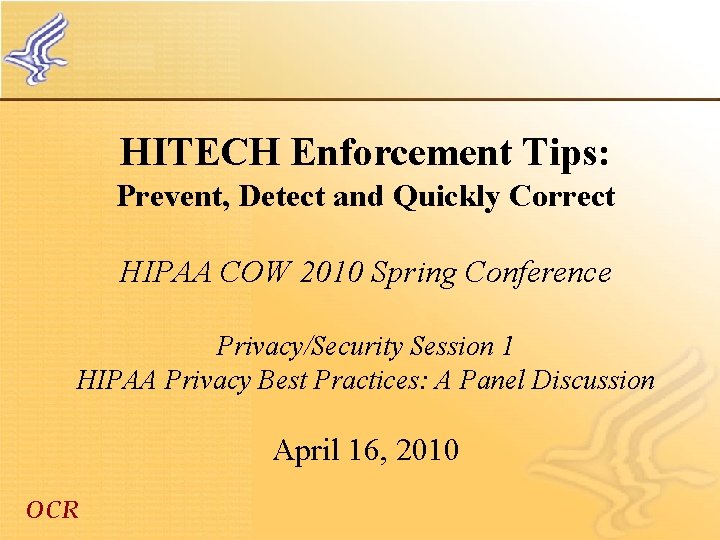 HITECH Enforcement Tips:
Prevent, Detect and Quickly Correct

HIPAA COW 2010 Spring Conference

Privacy/Security Session 1
HIPAA Privacy Best Practices: A Panel Discussion

April 16, 2010

OCR